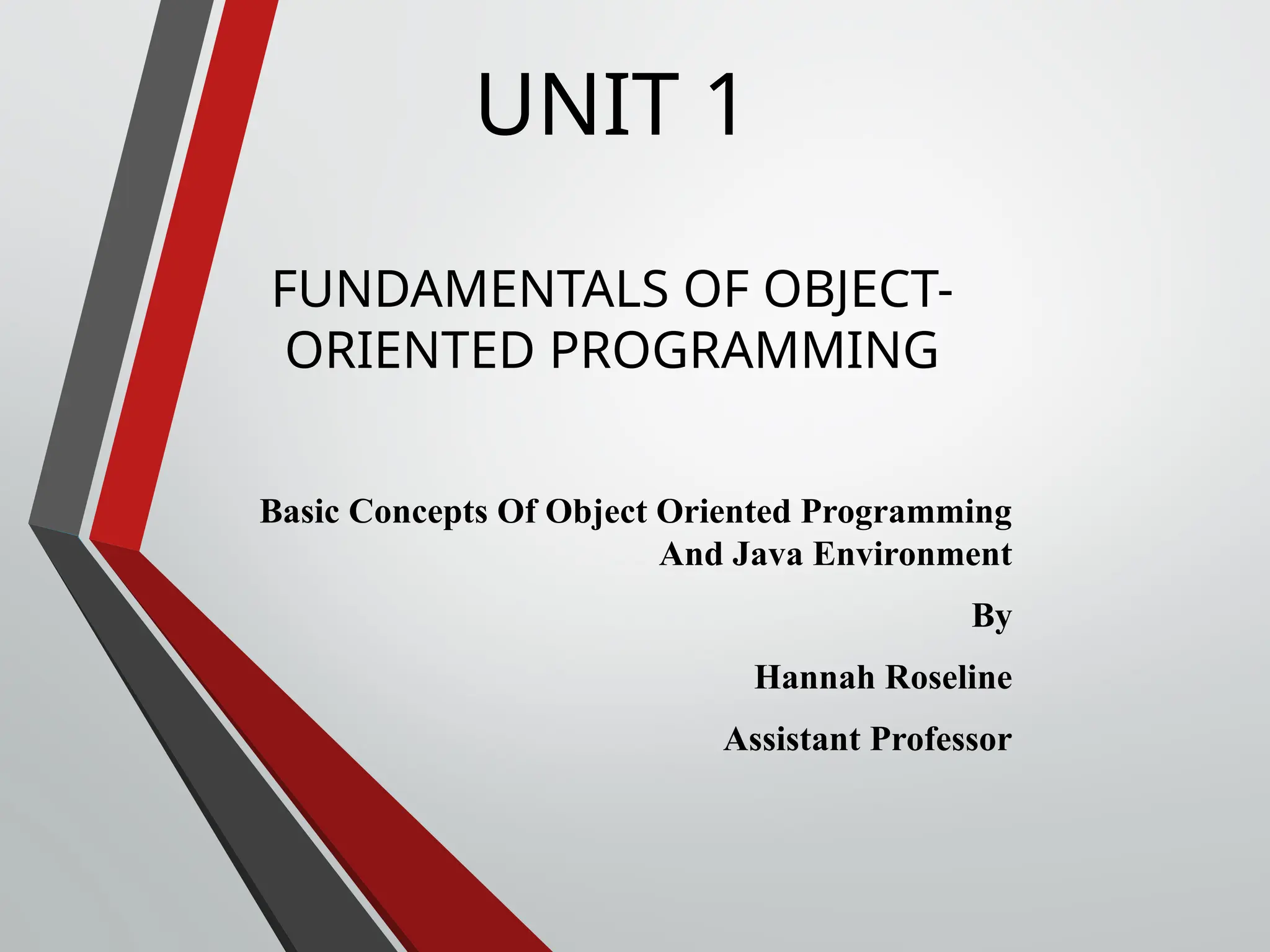 UNIT 1

FUNDAMENTALS OF OBJECT-ORIENTED PROGRAMMING

Basic Concepts Of Object Oriented Programming And Java Environment

By

Hannah Roseline

Assistant Professor